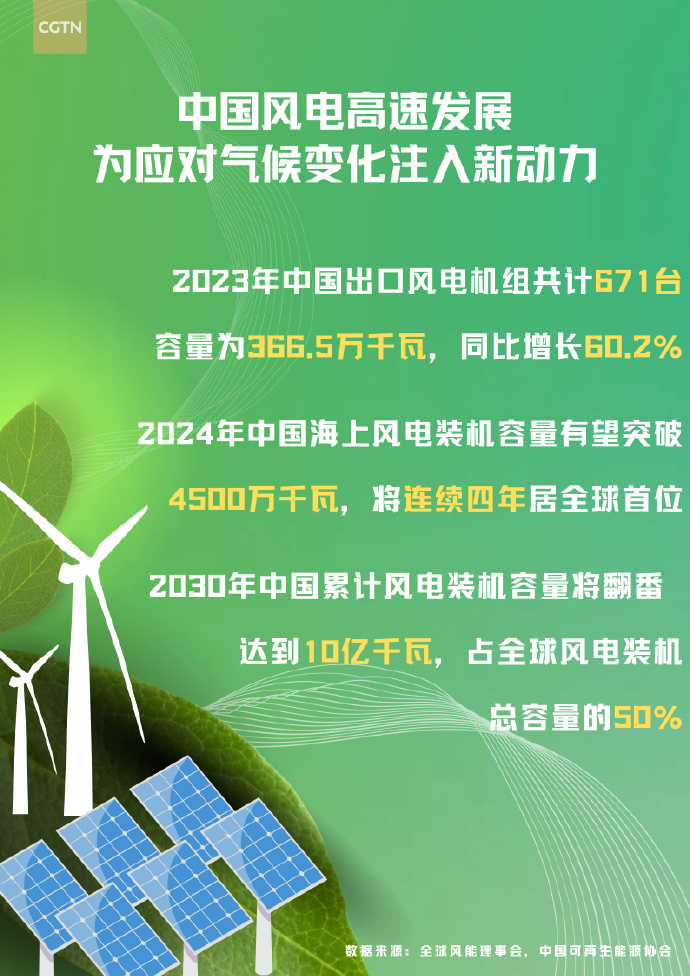 CGTN

中国风电高速发展
为应对气候变化注入新动力

2023年中国出口风电机组共计671台
容量为366.5万千瓦，同比增长60.2%

2024年中国海上风电装机容量有望突破
4500万千瓦，将连续四年居全球首位

2030年中国累计风电装机容量将翻番
达到10亿千瓦，占全球风电装机
总容量的50%

数据来源：全球风能理事会，中国可再生能源协会